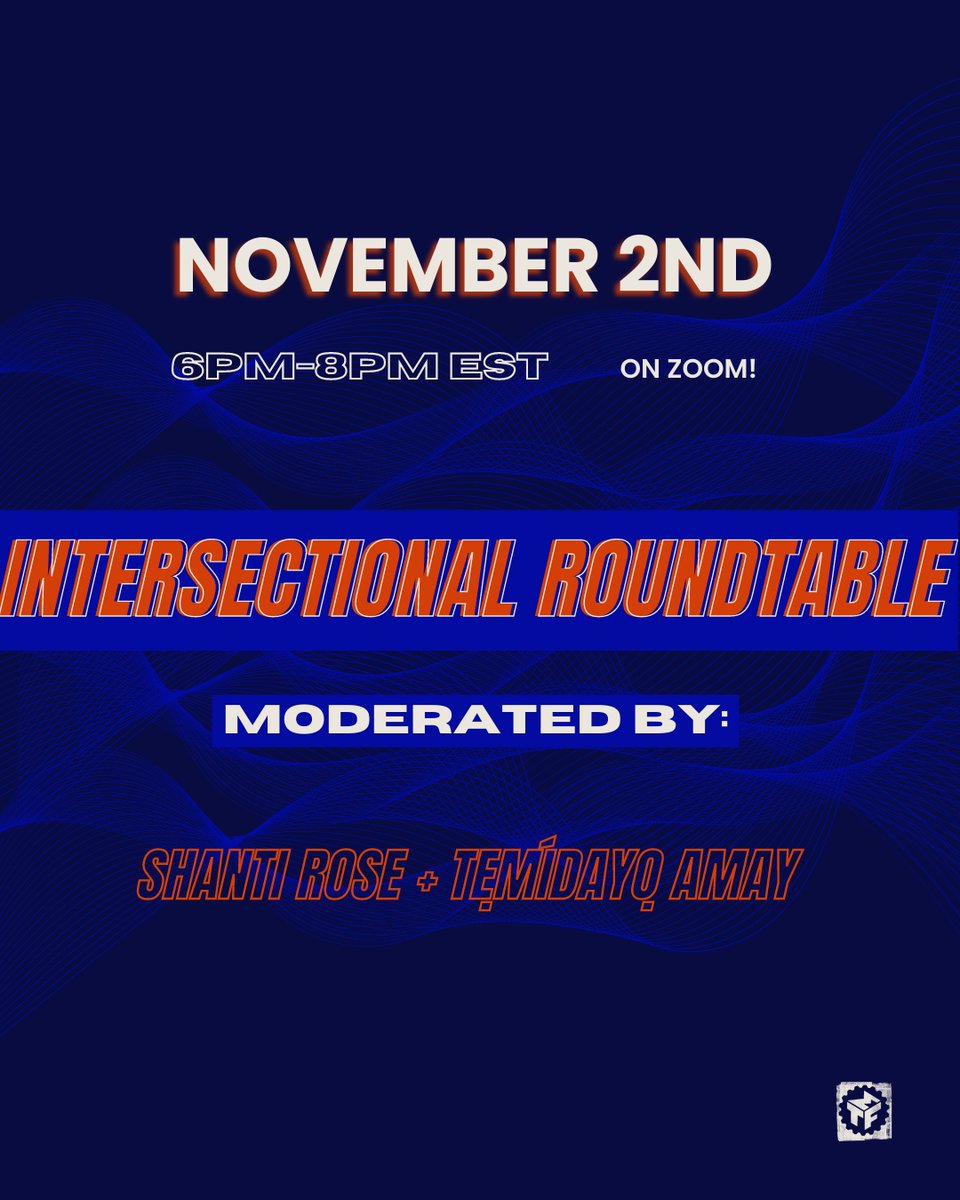 NOVEMBER 2ND

6PM-8PM EST

ON ZOOM!

INTERSECTIONAL ROUNDTABLE

MODERATED BY:

SHANTI ROSE + TẸMÍDAYỌ AMAY